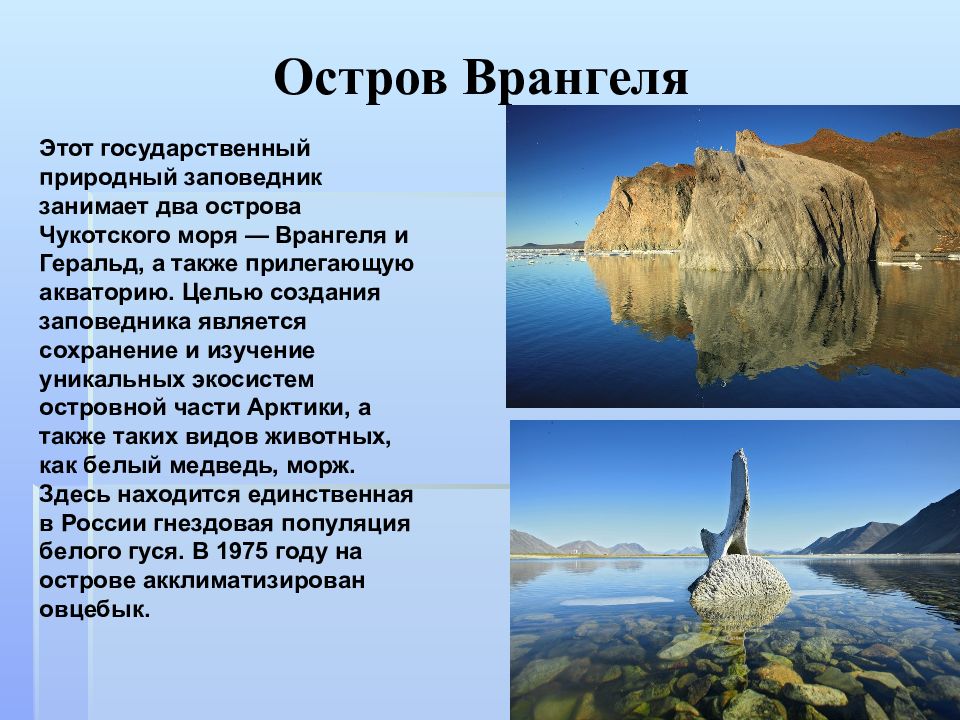 Остров Врангеля

Этот государственный природный заповедник занимает два острова Чукотского моря — Врангеля и Геральд, а также прилегающую акваторию. Целью создания заповедника является сохранение и изучение уникальных экосистем островной части Арктики, а также таких видов животных, как белый медведь, морж. Здесь находится единственная в России гнездовая популяция белого гуся. В 1975 году на острове акклиматизирован овцебык.